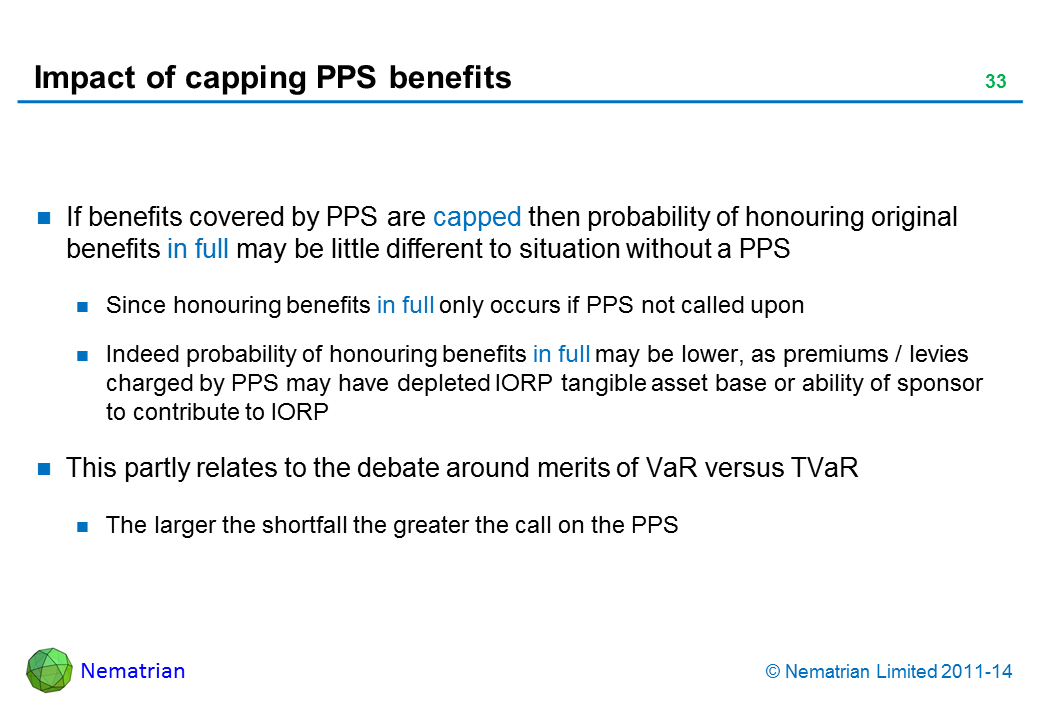 Impact of capping PPS benefits

33

If benefits covered by PPS are capped then probability of honouring original benefits in full may be little different to situation without a PPS

Since honouring benefits in full only occurs if PPS not called upon

Indeed probability of honouring benefits in full may be lower, as premiums / levies charged by PPS may have depleted IORP tangible asset base or ability of sponsor to contribute to IORP

This partly relates to the debate around merits of VaR versus TVaR

The larger the shortfall the greater the call on the PPS

Nematrian

© Nematrian Limited 2011-14